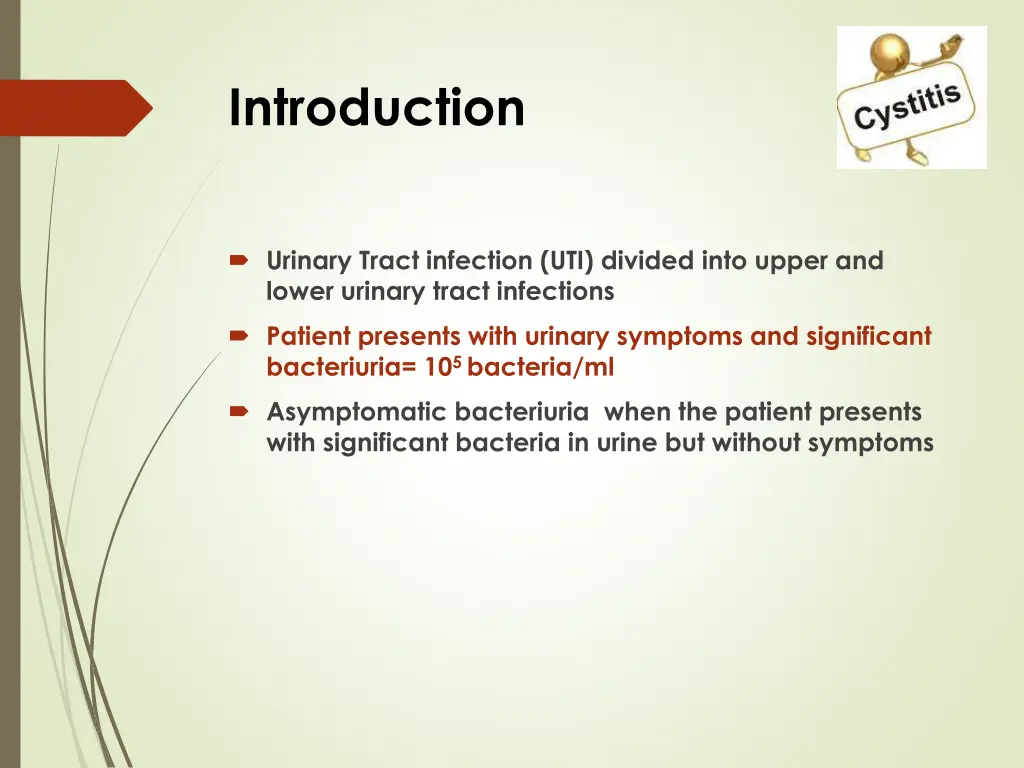 Introduction

Cystitis

Urinary Tract infection (UTI) divided into upper and lower urinary tract infections

Patient presents with urinary symptoms and significant bacteriuria= $10^5$ bacteria/ml

Asymptomatic bacteriuria when the patient presents with significant bacteria in urine but without symptoms